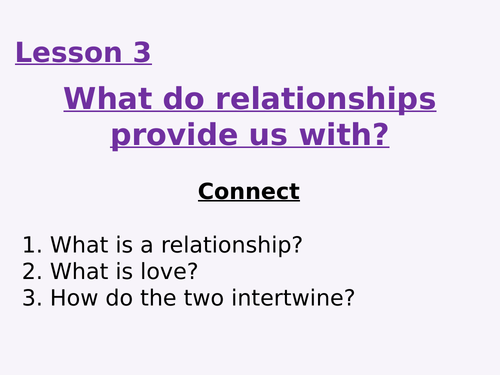 Lesson 3

What do relationships provide us with?

Connect

1. What is a relationship?
2. What is love?
3. How do the two intertwine?